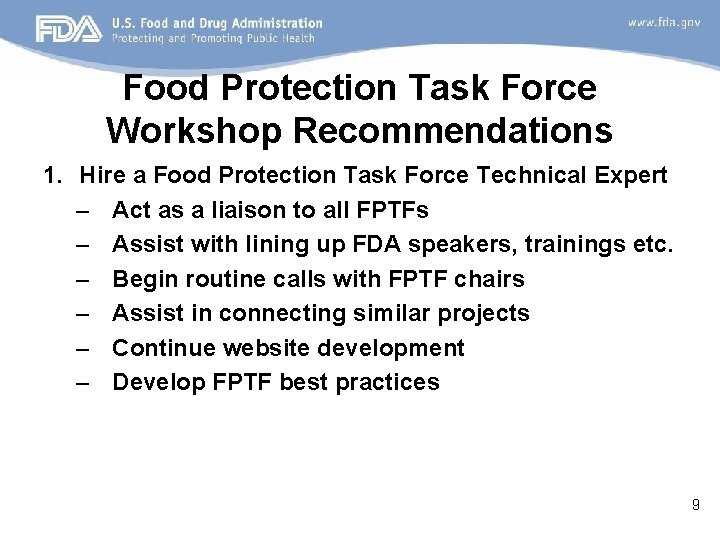 FDA U.S. Food and Drug Administration
Protecting and Promoting Public Health

www.fda.gov

Food Protection Task Force Workshop Recommendations

1. Hire a Food Protection Task Force Technical Expert
– Act as a liaison to all FPTFs
– Assist with lining up FDA speakers, trainings etc.
– Begin routine calls with FPTF chairs
– Assist in connecting similar projects
– Continue website development
– Develop FPTF best practices

9